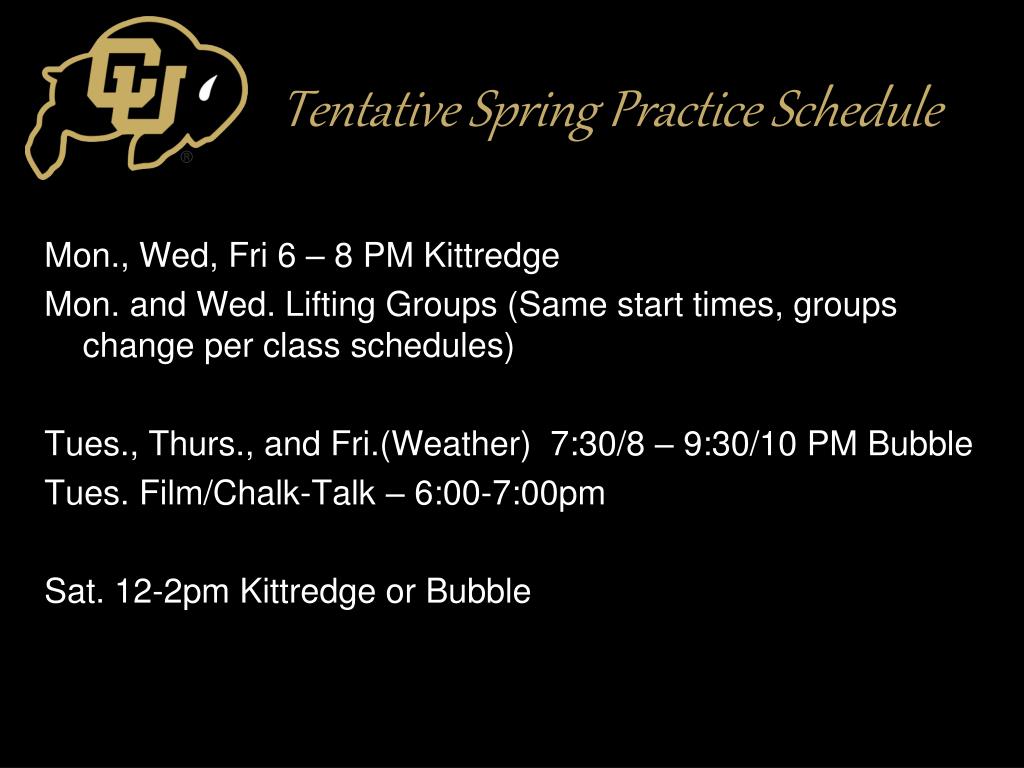 CU ®

Tentative Spring Practice Schedule

Mon., Wed, Fri 6 – 8 PM Kittredge
Mon. and Wed. Lifting Groups (Same start times, groups change per class schedules)

Tues., Thurs., and Fri.(Weather) 7:30/8 – 9:30/10 PM Bubble
Tues. Film/Chalk-Talk – 6:00-7:00pm

Sat. 12-2pm Kittredge or Bubble